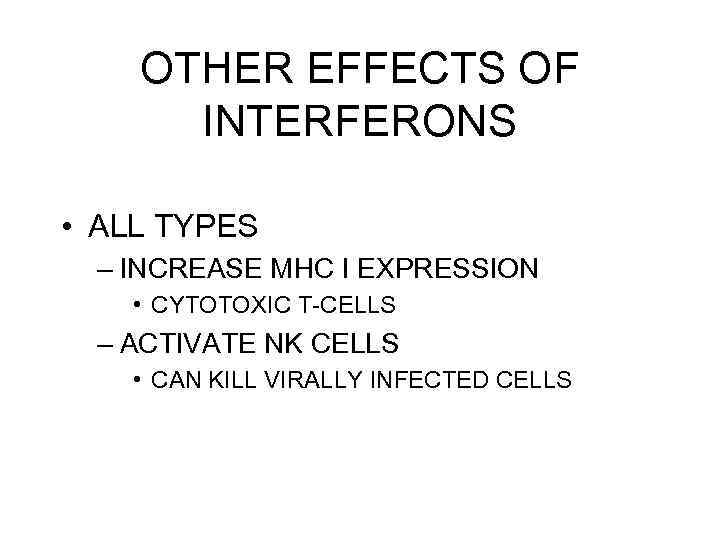 OTHER EFFECTS OF INTERFERONS

• ALL TYPES
– INCREASE MHC I EXPRESSION
• CYTOTOXIC T-CELLS
– ACTIVATE NK CELLS
• CAN KILL VIRALLY INFECTED CELLS